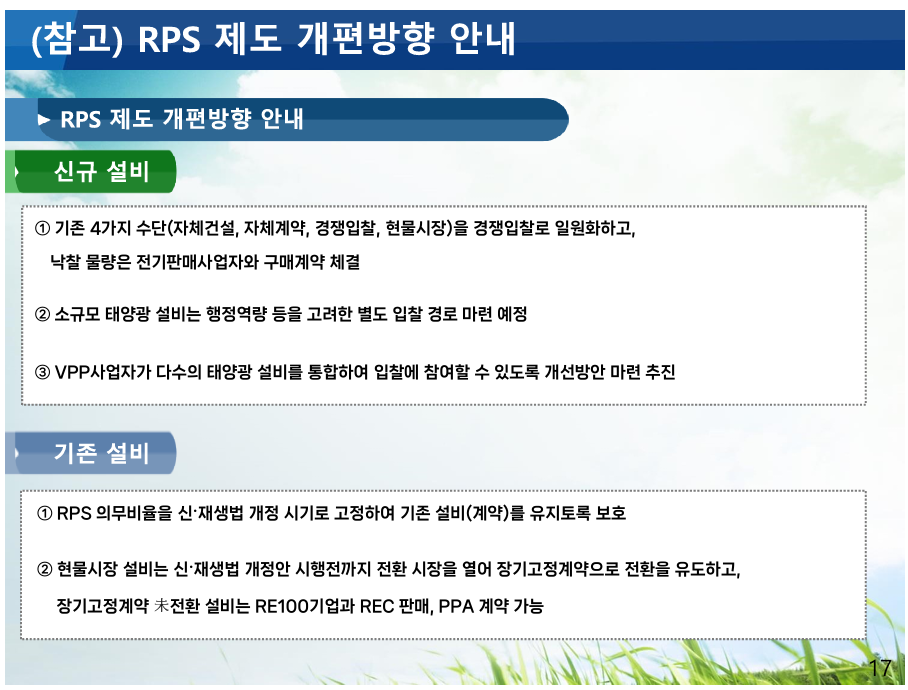 (참고) RPS 제도 개편방향 안내

► RPS 제도 개편방향 안내

신규 설비

① 기존 4가지 수단(자체건설, 자체계약, 경쟁입찰, 현물시장)을 경쟁입찰로 일원화하고, 낙찰 물량은 전기판매사업자와 구매계약 체결

② 소규모 태양광 설비는 행정역량 등을 고려한 별도 입찰 경로 마련 예정

③ VPP사업자가 다수의 태양광 설비를 통합하여 입찰에 참여할 수 있도록 개선방안 마련 추진

기존 설비

① RPS 의무비율을 신·재생법 개정 시기로 고정하여 기존 설비(계약)를 유지토록 보호

② 현물시장 설비는 신·재생법 개정안 시행전까지 전환 시장을 열어 장기고정계약으로 전환을 유도하고, 장기고정계약 未전환 설비는 RE100기업과 REC 판매, PPA 계약 가능

17